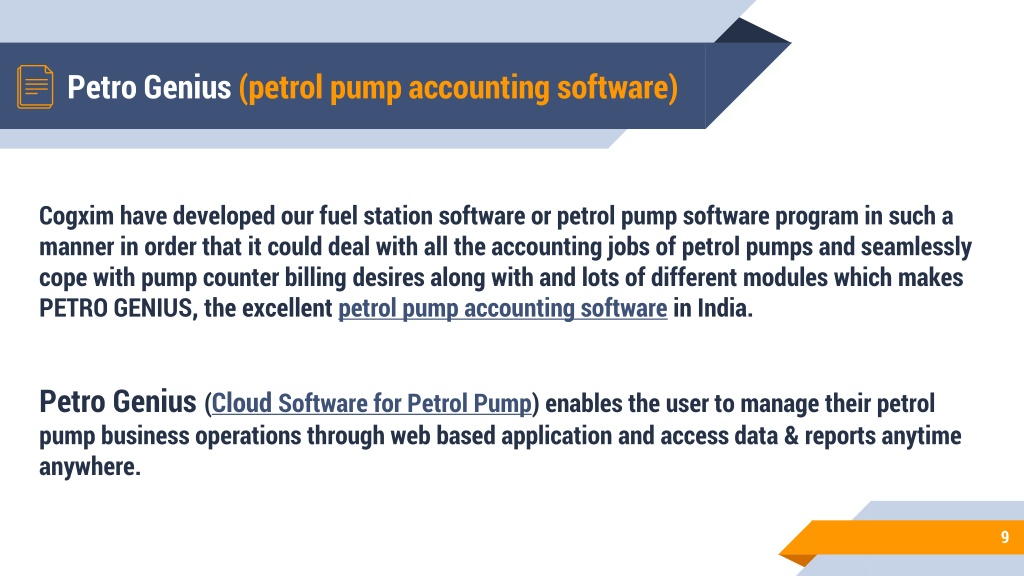 Petro Genius (petrol pump accounting software)

Cogxim have developed our fuel station software or petrol pump software program in such a manner in order that it could deal with all the accounting jobs of petrol pumps and seamlessly cope with pump counter billing desires along with and lots of different modules which makes PETRO GENIUS, the excellent petrol pump accounting software in India.

Petro Genius (Cloud Software for Petrol Pump) enables the user to manage their petrol pump business operations through web based application and access data & reports anytime anywhere.

9